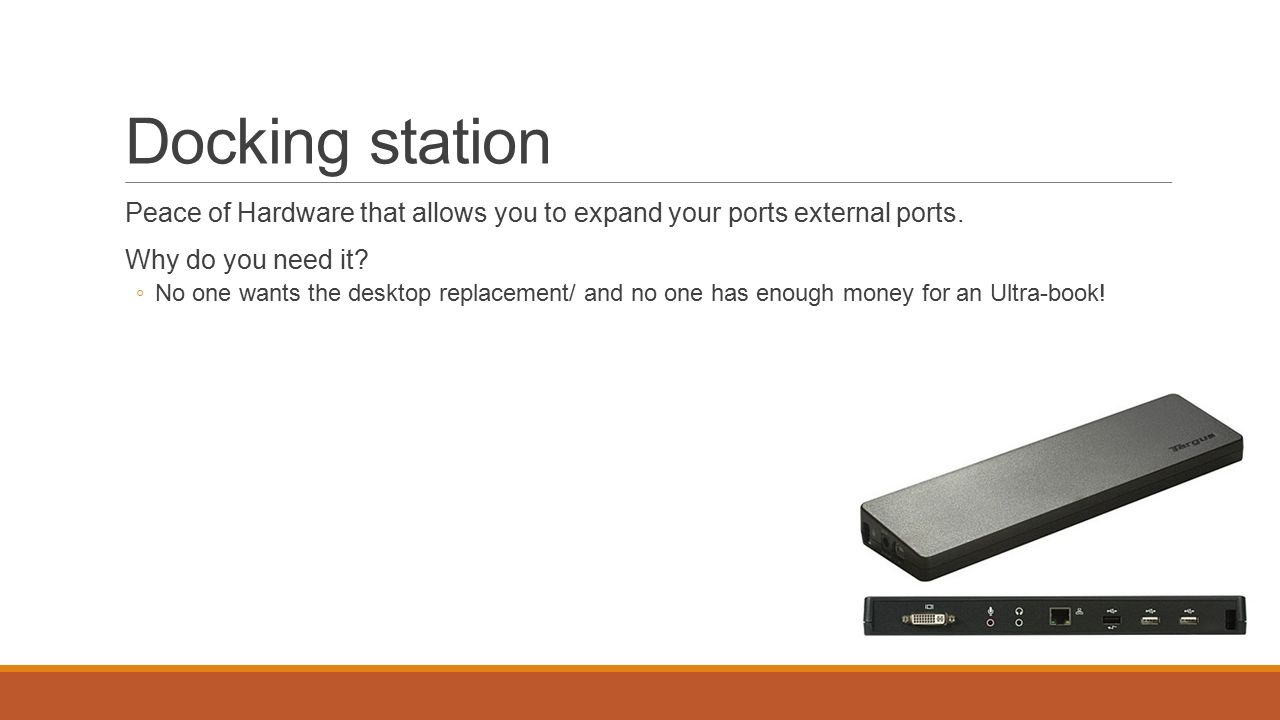 Docking station

Peace of Hardware that allows you to expand your ports external ports.

Why do you need it?

◦ No one wants the desktop replacement/ and no one has enough money for an Ultra-book!

Targus